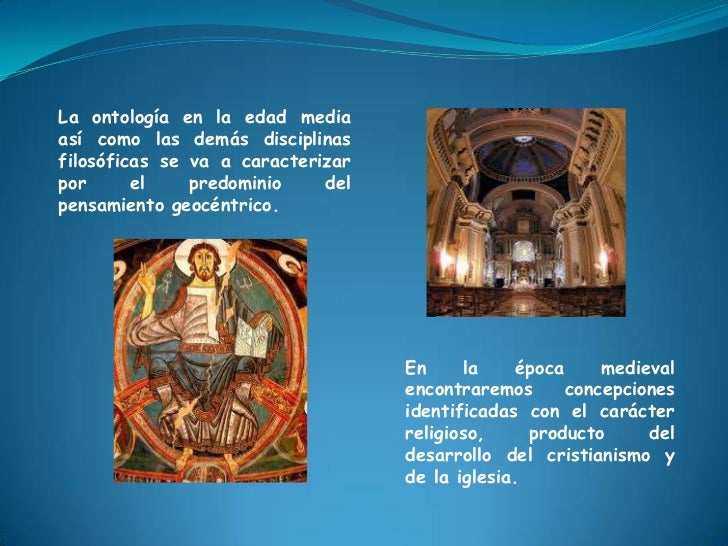 La ontología en la edad media así como las demás disciplinas filosóficas se va a caracterizar por el predominio del pensamiento geocéntrico.

En la época medieval encontraremos concepciones identificadas con el carácter religioso, producto del desarrollo del cristianismo y de la iglesia.